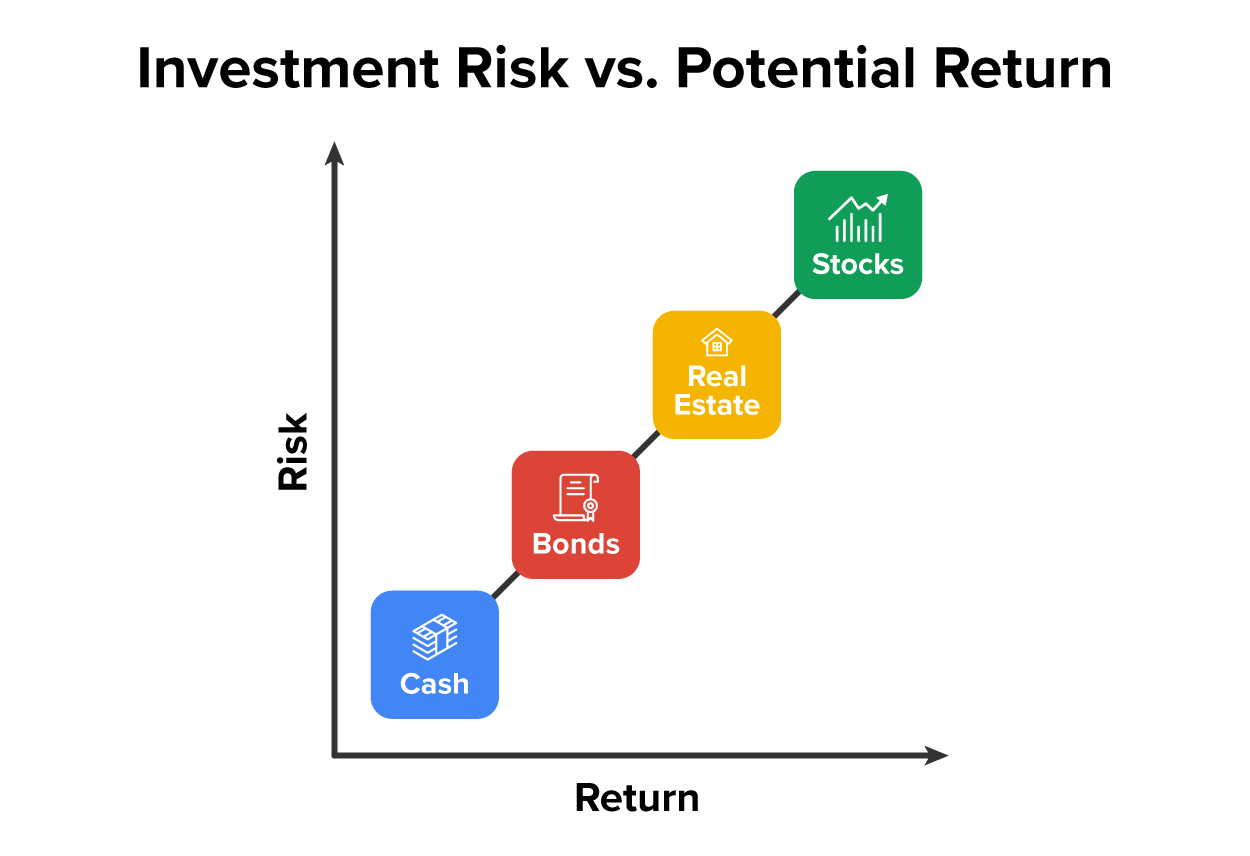 Investment Risk vs. Potential Return

Risk

Stocks

Real Estate

Bonds

Cash

Return